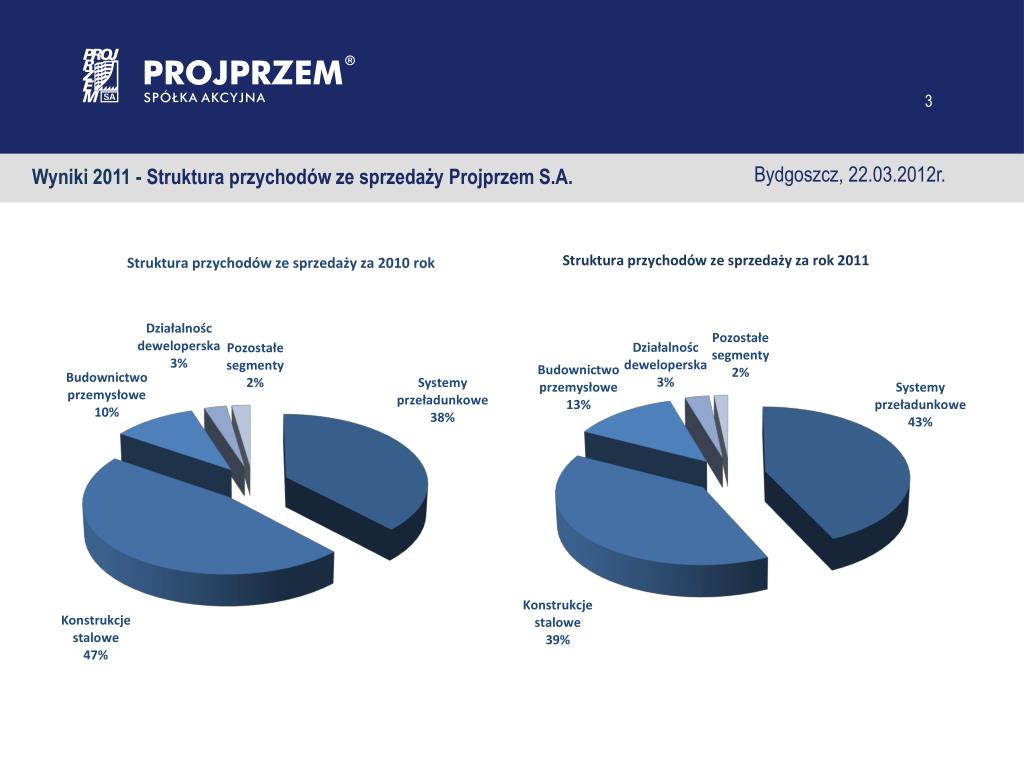 PROJ PRZEM SA
PROJPRZEM®
SPÓŁKA AKCYJNA

3

Wyniki 2011 - Struktura przychodów ze sprzedaży Projprzem S.A.

Bydgoszcz, 22.03.2012r.

Struktura przychodów ze sprzedaży za 2010 rok

Działalnośc deweloperska 3%

Pozostałe segmenty 2%

Budownictwo przemysłowe 10%

Systemy przeładunkowe 38%

Konstrukcje stalowe 47%

Struktura przychodów ze sprzedaży za rok 2011

Pozostałe segmenty 2%

Działalnośc deweloperska 3%

Budownictwo przemysłowe 13%

Systemy przeładunkowe 43%

Konstrukcje stalowe 39%